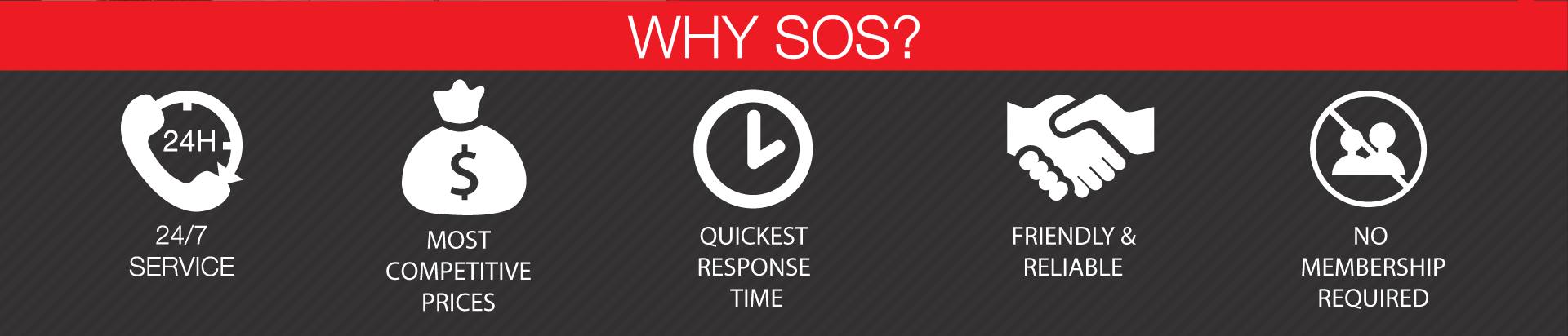 WHY SOS?

24H

24/7 SERVICE

$

MOST COMPETITIVE PRICES

QUICKEST RESPONSE TIME

FRIENDLY & RELIABLE

NO MEMBERSHIP REQUIRED